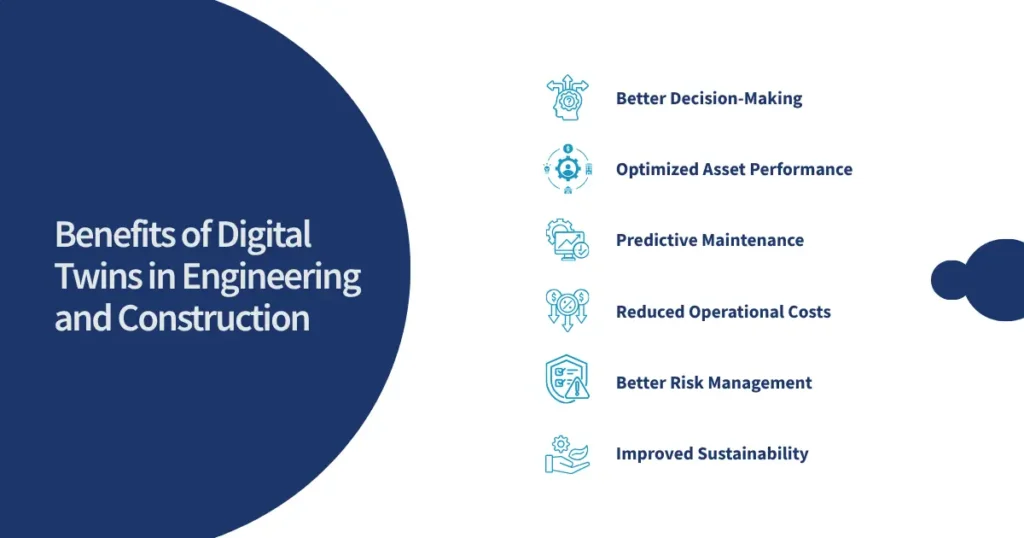 Benefits of Digital Twins in Engineering and Construction

Better Decision-Making

Optimized Asset Performance

Predictive Maintenance

Reduced Operational Costs

Better Risk Management

Improved Sustainability